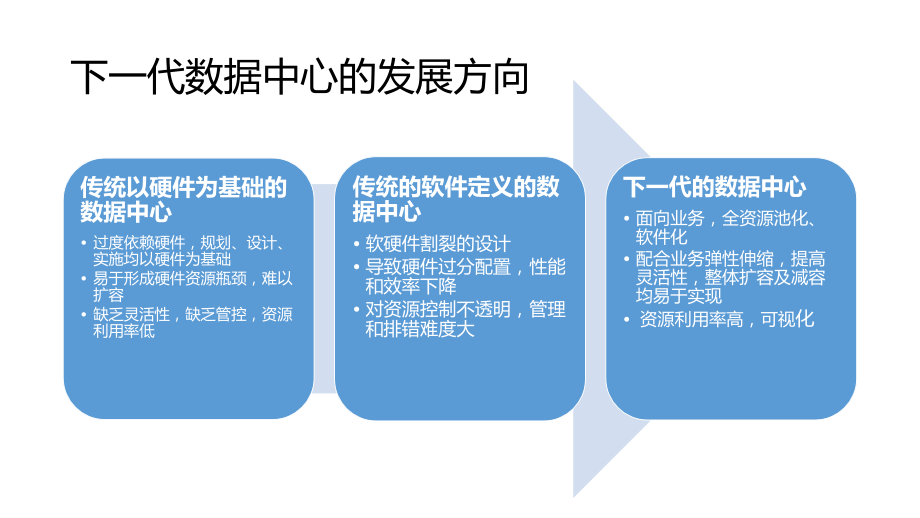 下一代数据中心的发展方向

传统以硬件为基础的数据中心

• 过度依赖硬件，规划、设计、实施均以硬件为基础
• 易于形成硬件资源瓶颈，难以扩容
• 缺乏灵活性，缺乏管控，资源利用率低

传统的软件定义的数据中心

• 软硬件割裂的设计
• 导致硬件过分配置，性能和效率下降
• 对资源控制不透明，管理和排错难度大

下一代的数据中心

• 面向业务，全资源池化、软件化
• 配合业务弹性伸缩，提高灵活性，整体扩容及减容均易于实现
• 资源利用率高，可视化